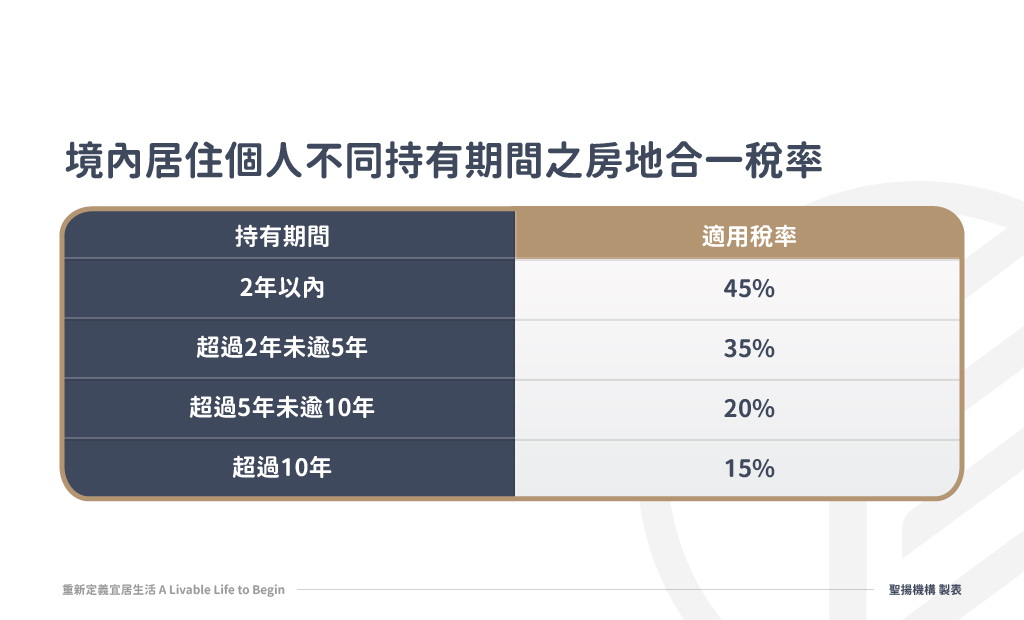 境內居住個人不同持有期間之房地合一稅率

| 持有期間 | 適用稅率 |
|---|---|
| 2年以內 | 45% |
| 超過2年未逾5年 | 35% |
| 超過5年未逾10年 | 20% |
| 超過10年 | 15% |

重新定義宜居生活 A Livable Life to Begin

聖揚機構 製表